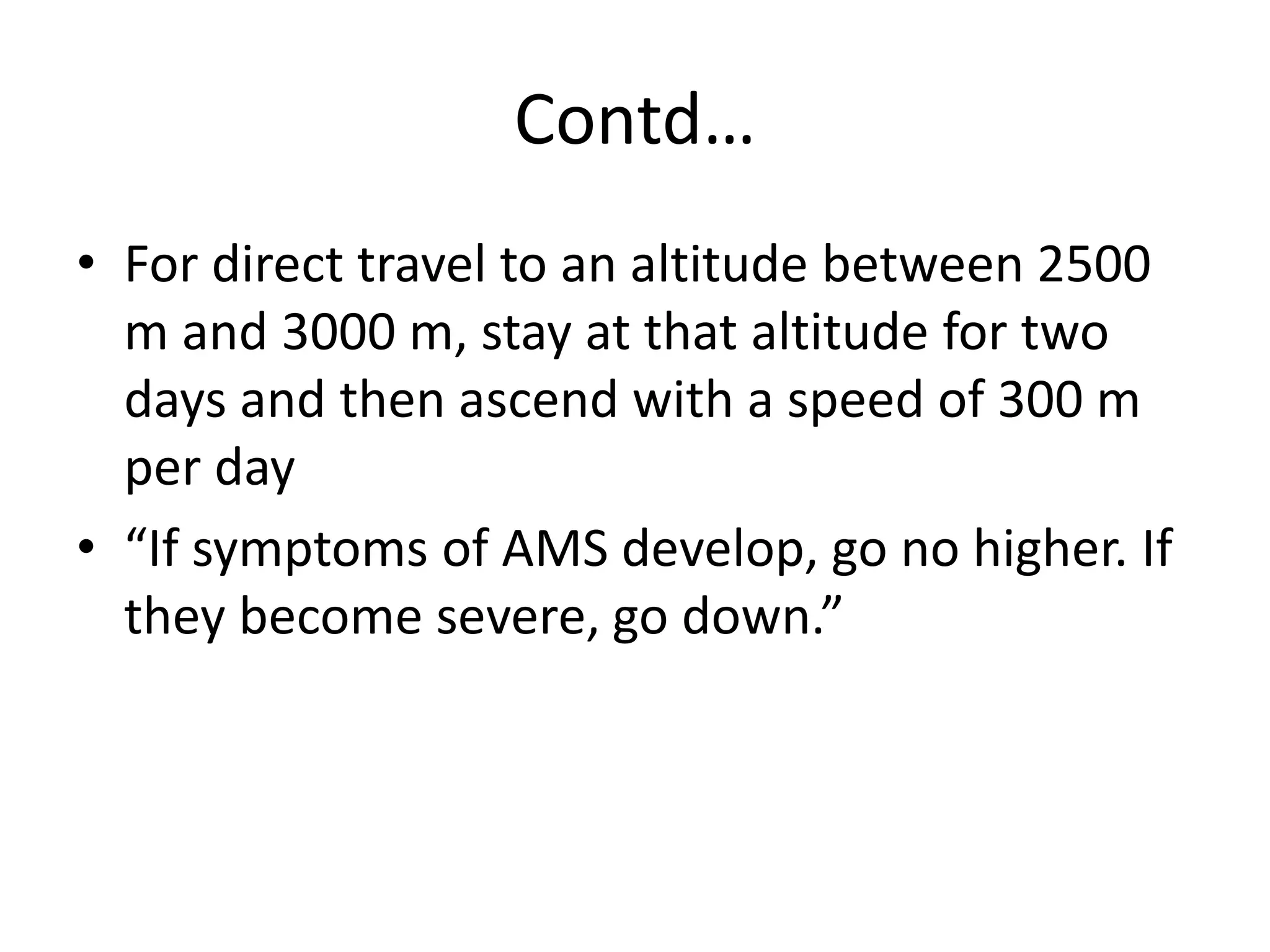 Contd…

• For direct travel to an altitude between 2500 m and 3000 m, stay at that altitude for two days and then ascend with a speed of 300 m per day

• “If symptoms of AMS develop, go no higher. If they become severe, go down.”